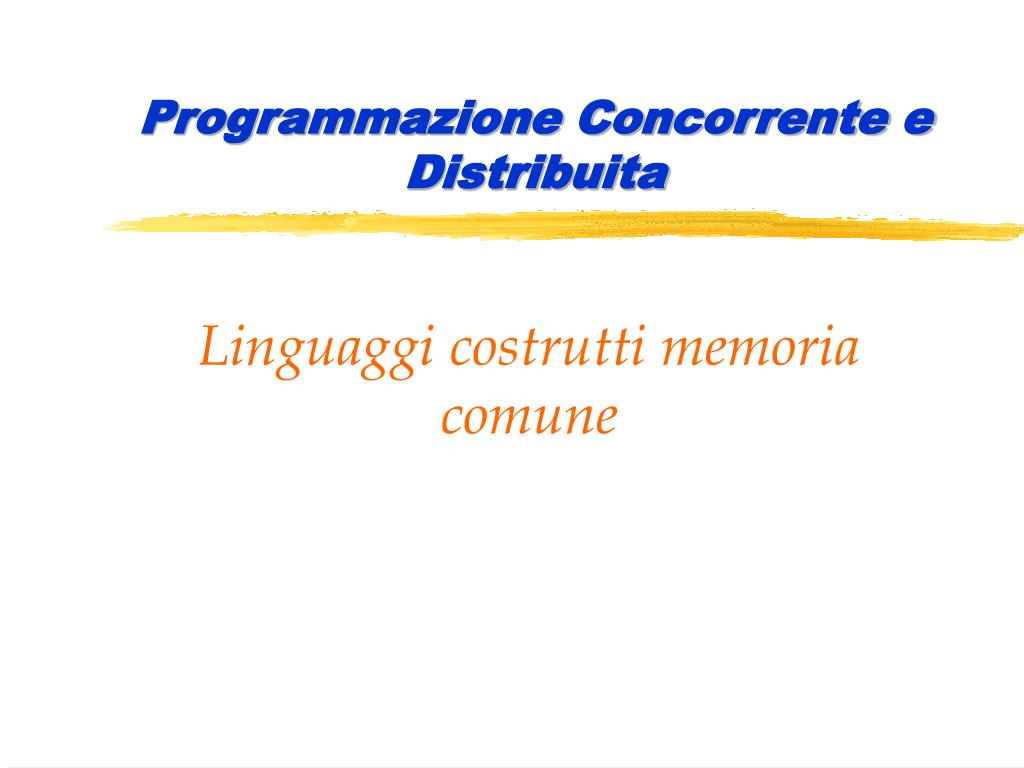 Programmazione Concorrente e Distribuita

Linguaggi costrutti memoria comune